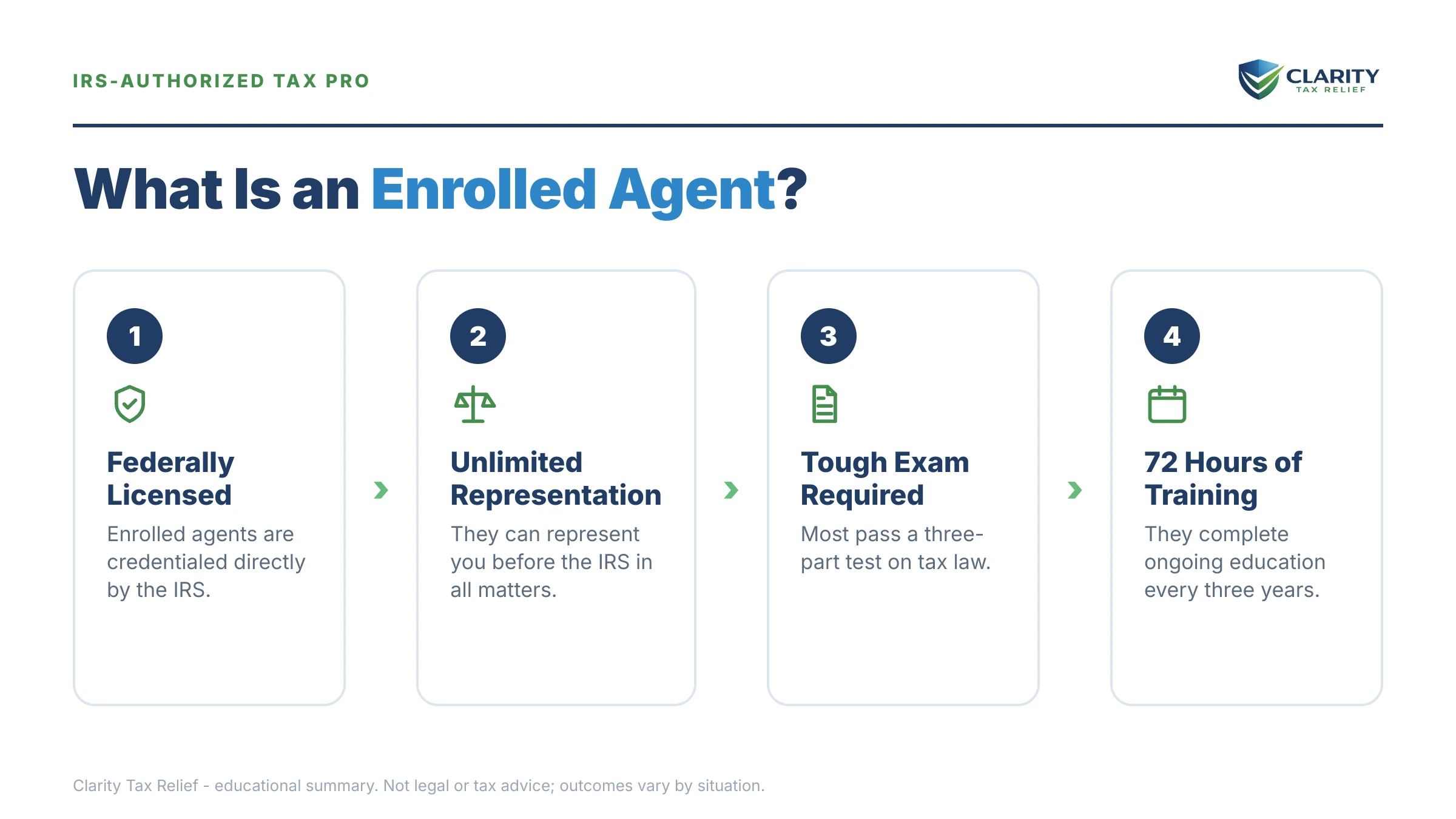 IRS-AUTHORIZED TAX PRO

CLARITY
TAX RELIEF

What Is an Enrolled Agent?

1

Federally Licensed

Enrolled agents are credentialed directly by the IRS.

2

Unlimited Representation

They can represent you before the IRS in all matters.

3

Tough Exam Required

Most pass a three-part test on tax law.

4

72 Hours of Training

They complete ongoing education every three years.

Clarity Tax Relief - educational summary. Not legal or tax advice; outcomes vary by situation.